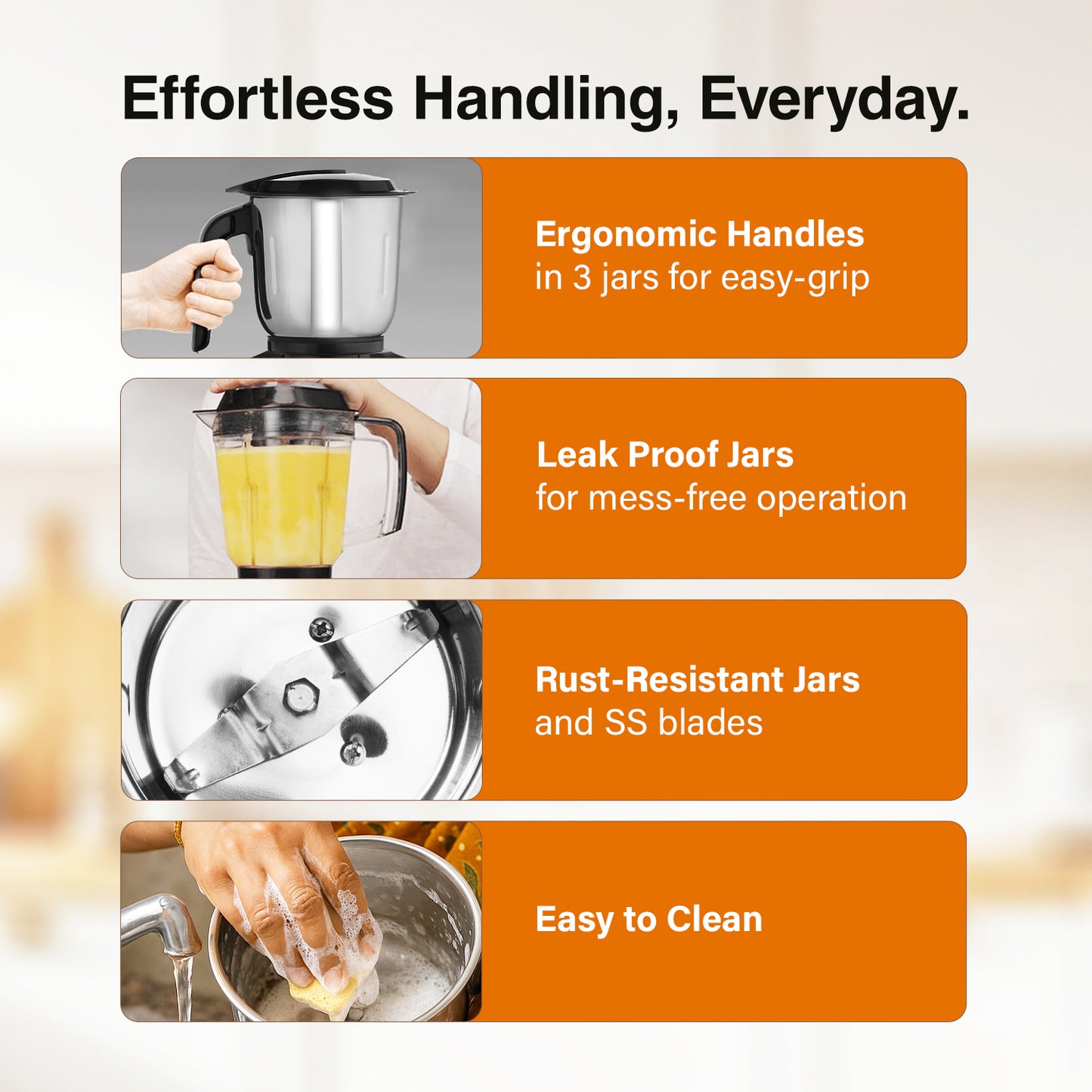 Effortless Handling, Everyday.

Ergonomic Handles
in 3 jars for easy-grip

Leak Proof Jars
for mess-free operation

Rust-Resistant Jars
and SS blades

Easy to Clean